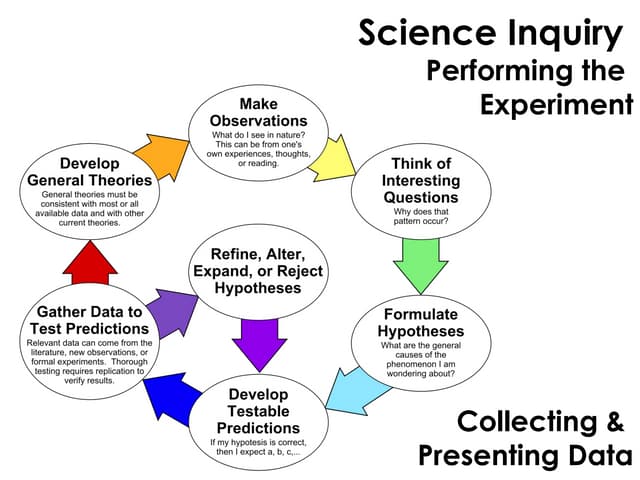 Science Inquiry
Performing the Experiment

Make Observations
What do I see in nature? This can be from one's own experiences, thoughts, or reading.

Think of Interesting Questions
Why does that pattern occur?

Formulate Hypotheses
What are the general causes of the phenomenon I am wondering about?

Develop Testable Predictions
If my hypotesis is correct, then I expect a, b, c,...

Gather Data to Test Predictions
Relevant data can come from the literature, new observations, or formal experiments. Thorough testing requires replication to verify results.

Refine, Alter, Expand, or Reject Hypotheses

Develop General Theories
General theories must be consistent with most or all available data and with other current theories.

Collecting & Presenting Data